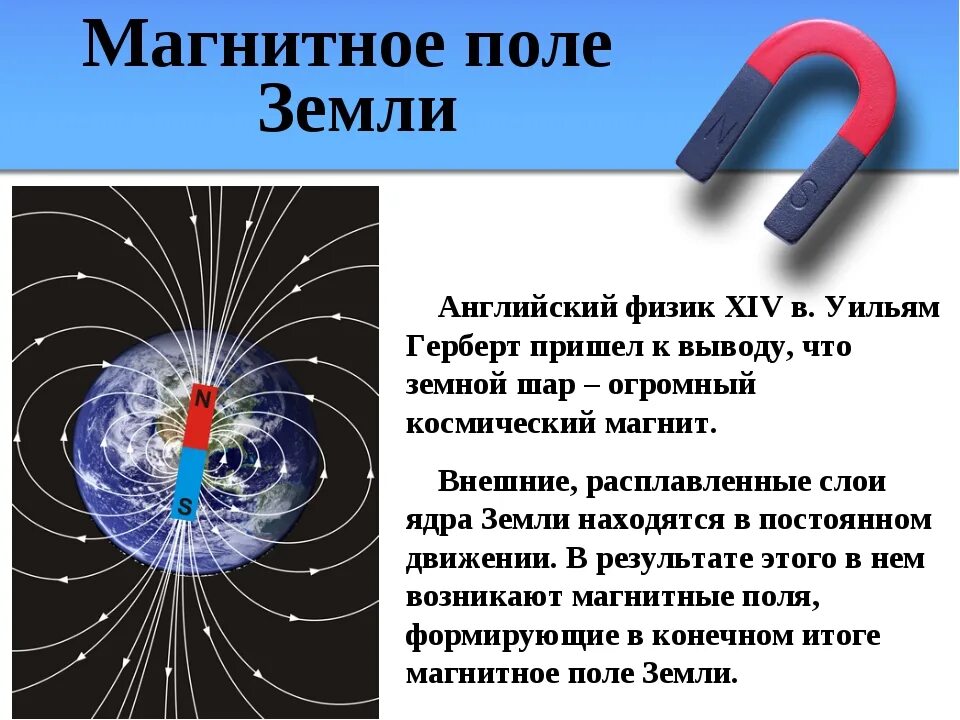 Магнитное поле Земли

N

S

N

S

Английский физик XIV в. Уильям Герберт пришел к выводу, что земной шар – огромный космический магнит.

Внешние, расплавленные слои ядра Земли находятся в постоянном движении. В результате этого в нем возникают магнитные поля, формирующие в конечном итоге магнитное поле Земли.